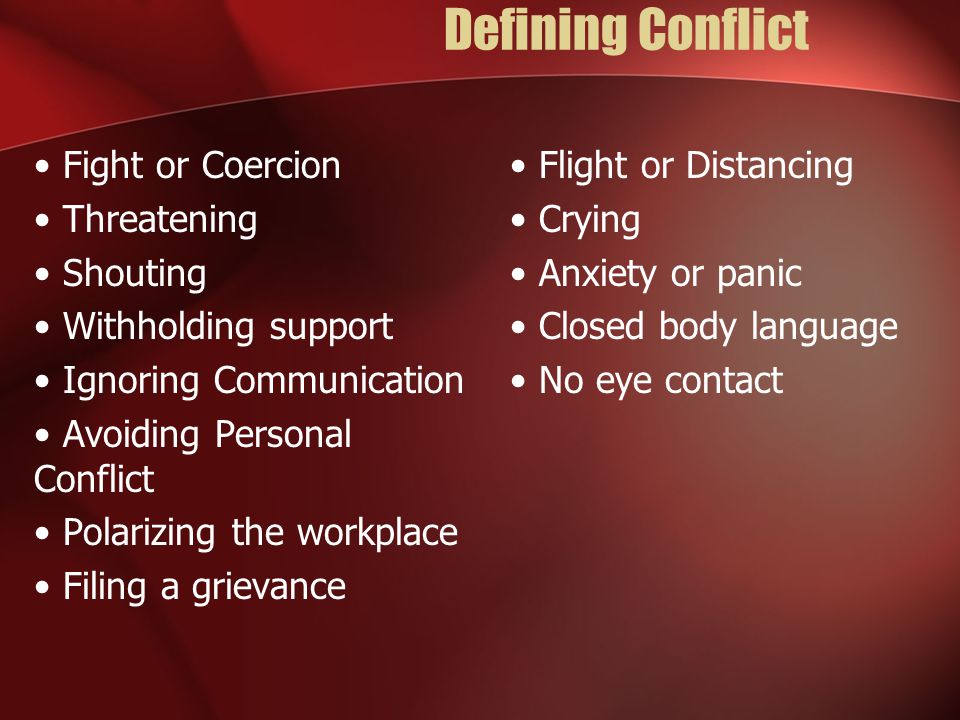 Defining Conflict

• Fight or Coercion
• Threatening
• Shouting
• Withholding support
• Ignoring Communication
• Avoiding Personal Conflict
• Polarizing the workplace
• Filing a grievance

• Flight or Distancing
• Crying
• Anxiety or panic
• Closed body language
• No eye contact